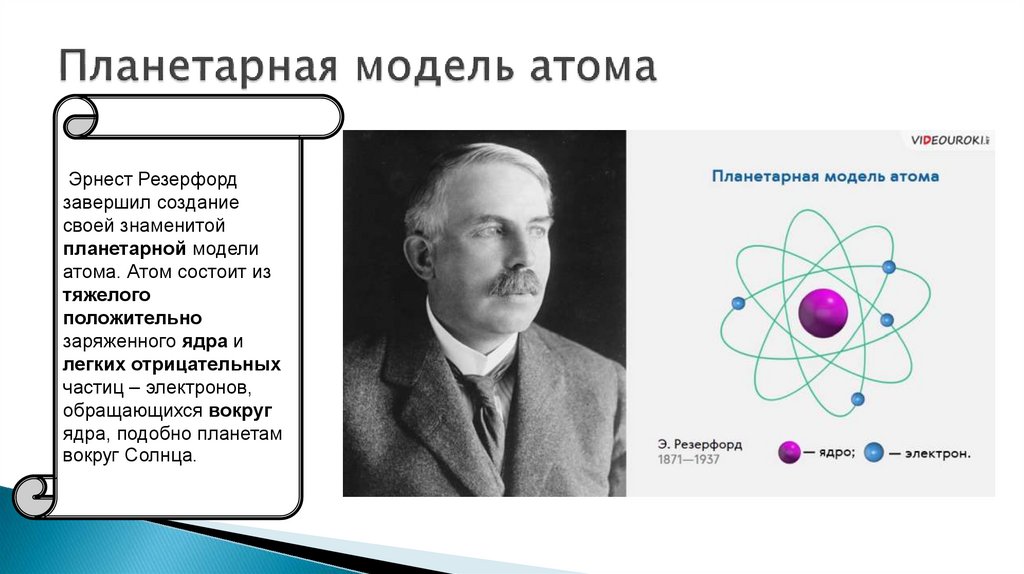 Планетарная модель атома

Эрнест Резерфорд завершил создание своей знаменитой планетарной модели атома. Атом состоит из тяжелого положительно заряженного ядра и легких отрицательных частиц – электронов, обращающихся вокруг ядра, подобно планетам вокруг Солнца.

VIDEOUROKI

Планетарная модель атома

Э. Резерфорд
1871—1937

— ядро; — электрон.